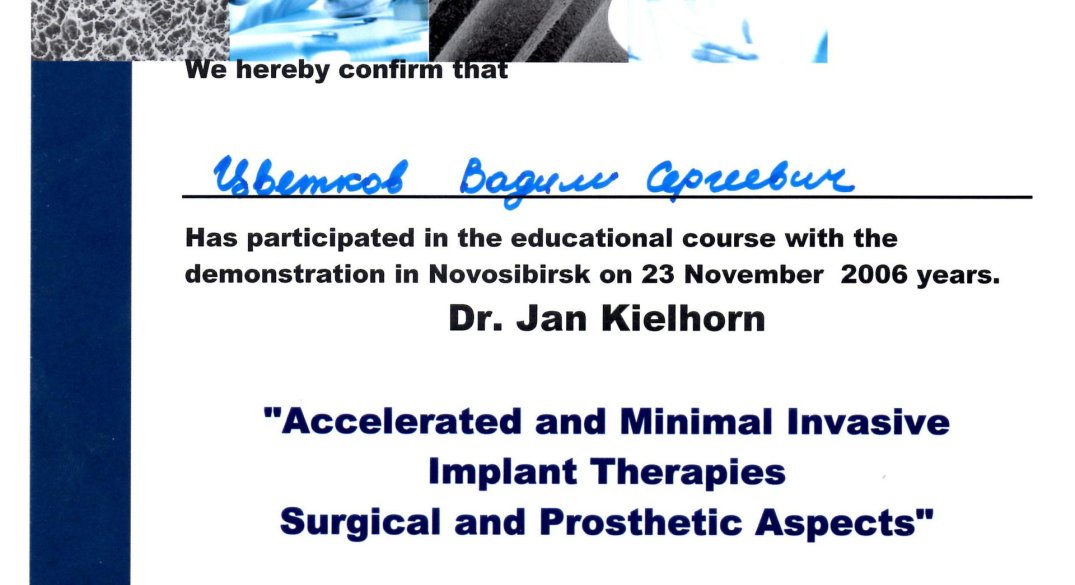 We hereby confirm that

Цветков Вадим Сергеевич

Has participated in the educational course with the demonstration in Novosibirsk on 23 November 2006 years.

Dr. Jan Kielhorn

"Accelerated and Minimal Invasive Implant Therapies Surgical and Prosthetic Aspects"